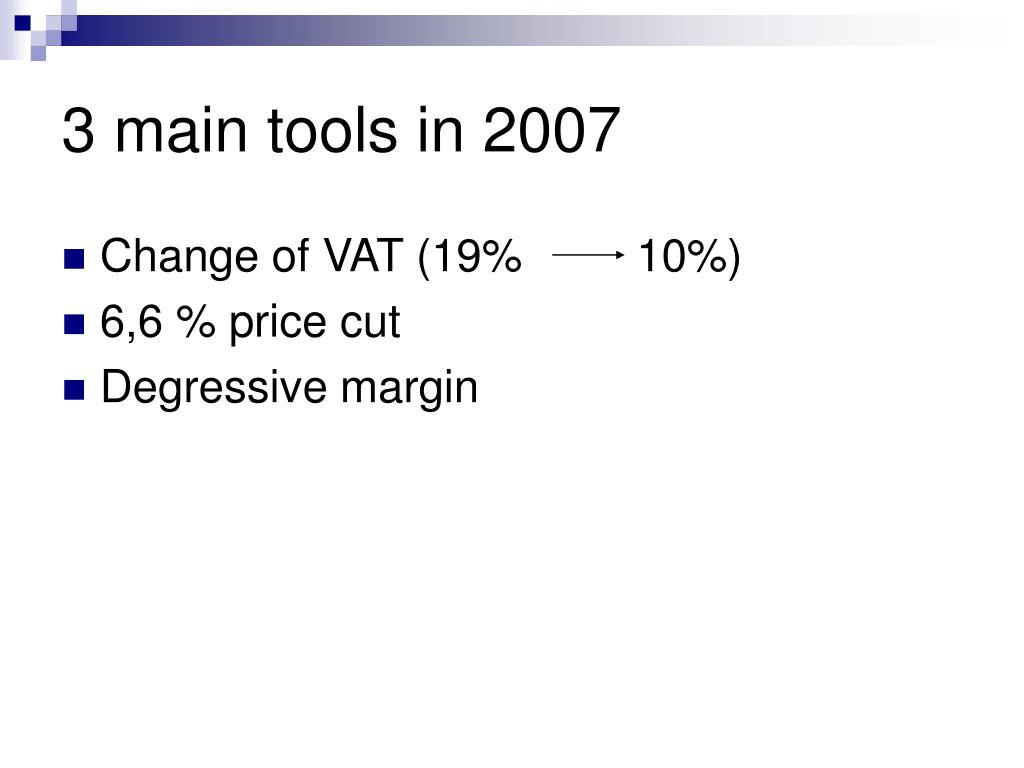 3 main tools in 2007

- Change of VAT (19% $\rightarrow$ 10%)
- 6,6 % price cut
- Degressive margin